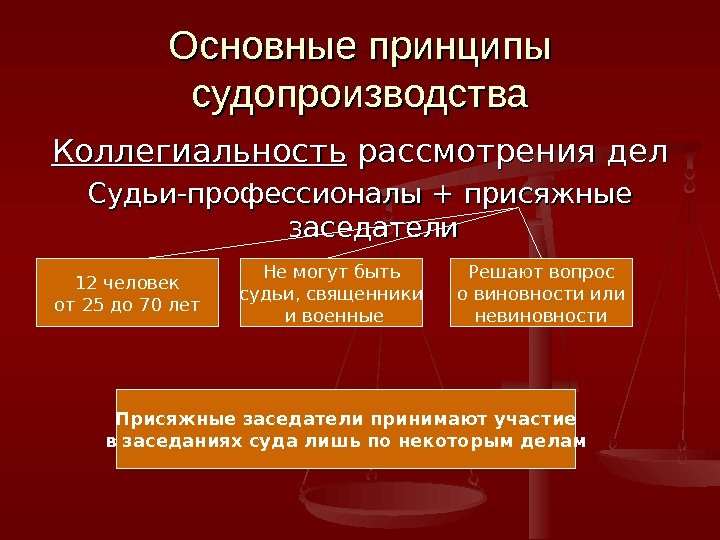 Основные принципы судопроизводства

Коллегиальность рассмотрения дел

Судьи-профессионалы + присяжные заседатели

12 человек от 25 до 70 лет

Не могут быть судьи, священники и военные

Решают вопрос о виновности или невиновности

Присяжные заседатели принимают участие в заседаниях суда лишь по некоторым делам